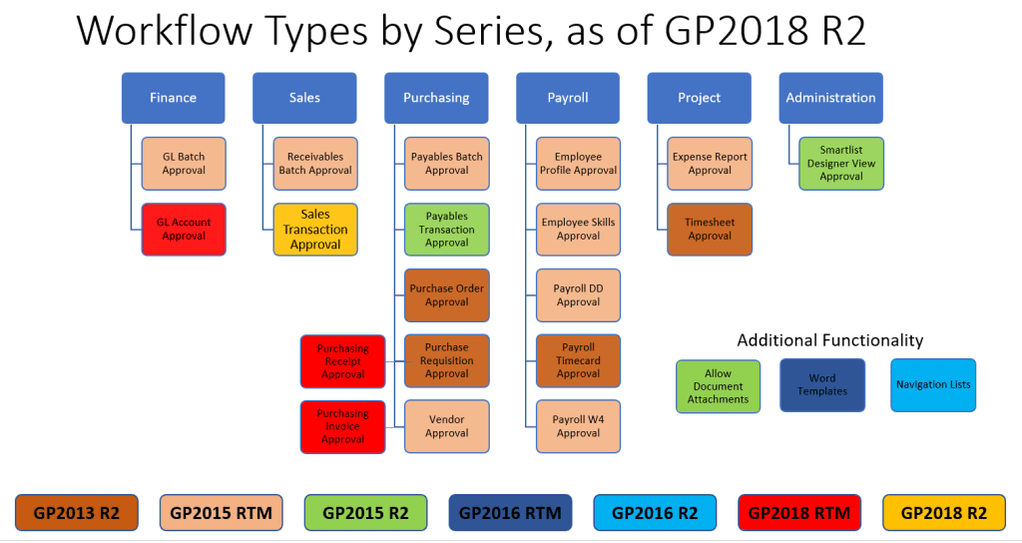 Workflow Types by Series, as of GP2018 R2

Finance

GL Batch Approval

GL Account Approval

Sales

Receivables Batch Approval

Sales Transaction Approval

Purchasing

Payables Batch Approval

Payables Transaction Approval

Purchase Order Approval

Purchase Requisition Approval

Vendor Approval

Purchasing Receipt Approval

Purchasing Invoice Approval

Payroll

Employee Profile Approval

Employee Skills Approval

Payroll DD Approval

Payroll Timecard Approval

Payroll W4 Approval

Project

Expense Report Approval

Timesheet Approval

Administration

Smartlist Designer View Approval

Additional Functionality

Allow Document Attachments

Word Templates

Navigation Lists

GP2013 R2

GP2015 RTM

GP2015 R2

GP2016 RTM

GP2016 R2

GP2018 RTM

GP2018 R2